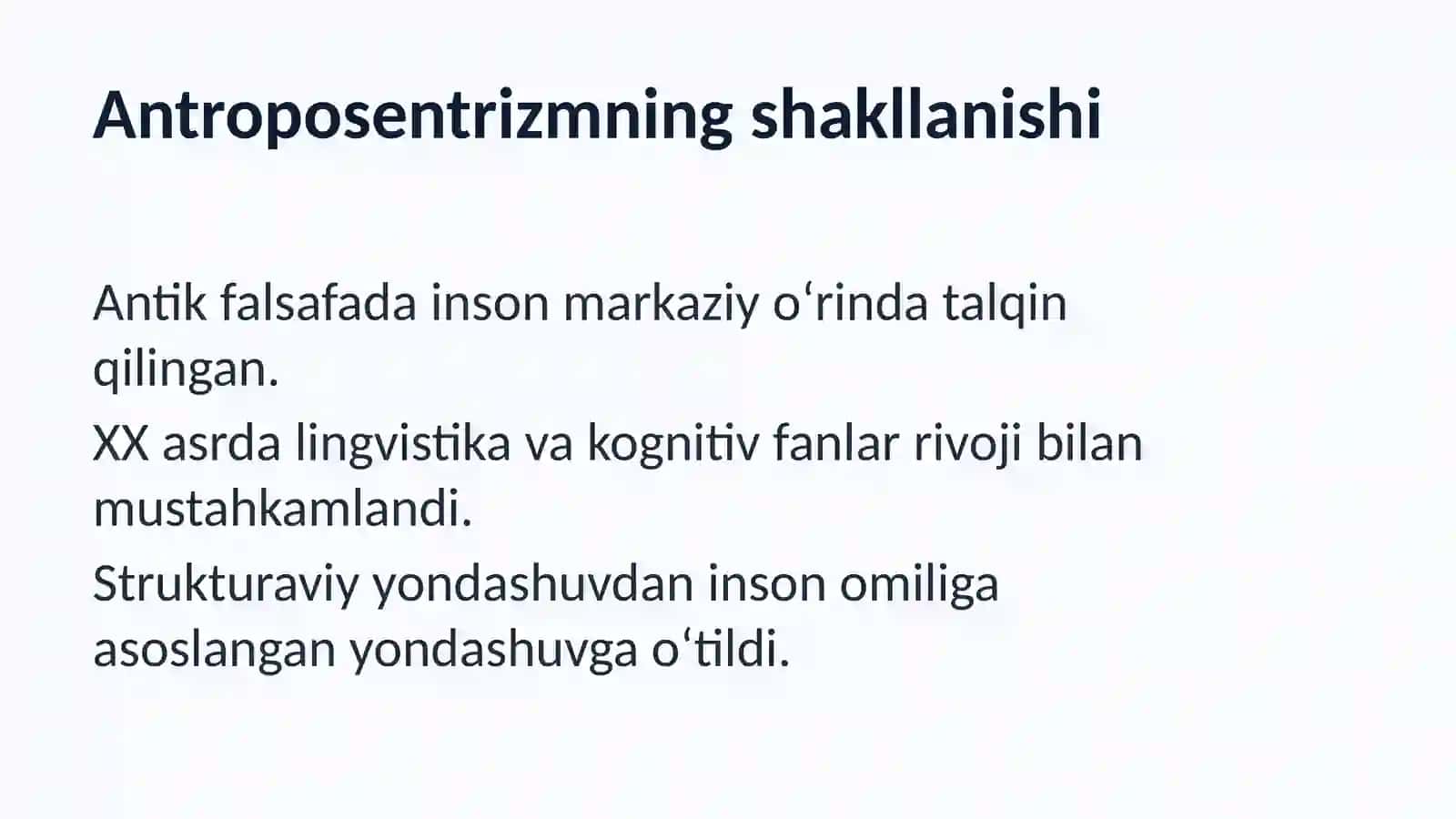 Antroposentrizmning shakllanishi

Antik falsafada inson markaziy o‘rinda talqin qilingan.

XX asrda lingvistika va kognitiv fanlar rivoji bilan mustahkamlandi.

Strukturaviy yondashuvdan inson omiliga asoslangan yondashuvga o‘tildi.